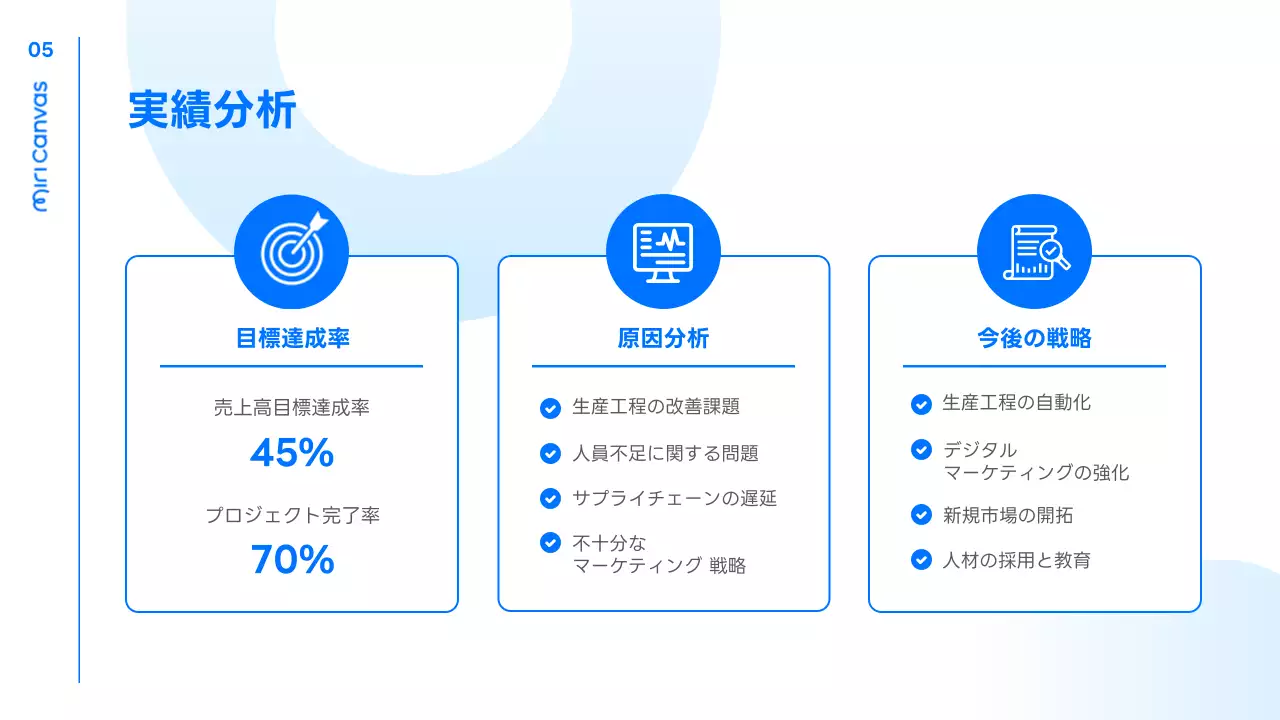 05

miriCanvas

実績分析

目標達成率

売上高目標達成率
45%

プロジェクト完了率
70%

原因分析

生産工程の改善課題

人員不足に関する問題

サプライチェーンの遅延

不十分な
マーケティング 戦略

今後の戦略

生産工程の自動化

デジタル
マーケティングの強化

新規市場の開拓

人材の採用と教育